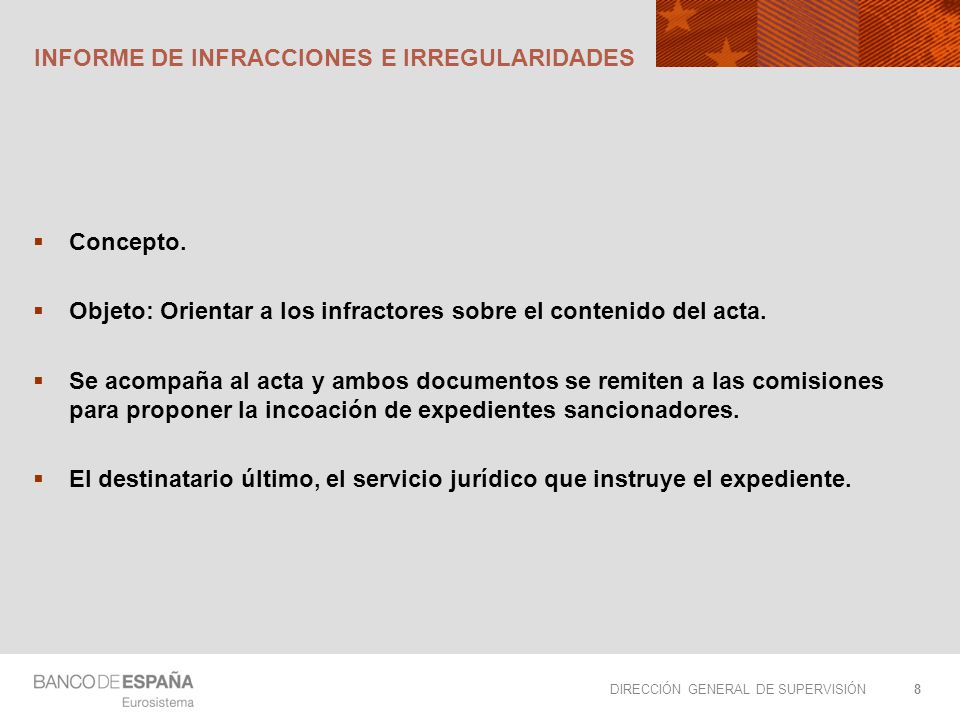 INFORME DE INFRACCIONES E IRREGULARIDADES

▪ Concepto.

▪ Objeto: Orientar a los infractores sobre el contenido del acta.

▪ Se acompaña al acta y ambos documentos se remiten a las comisiones para proponer la incoación de expedientes sancionadores.

▪ El destinatario último, el servicio jurídico que instruye el expediente.

BANCO DE ESPAÑA
Eurosistema

DIRECCIÓN GENERAL DE SUPERVISIÓN

8